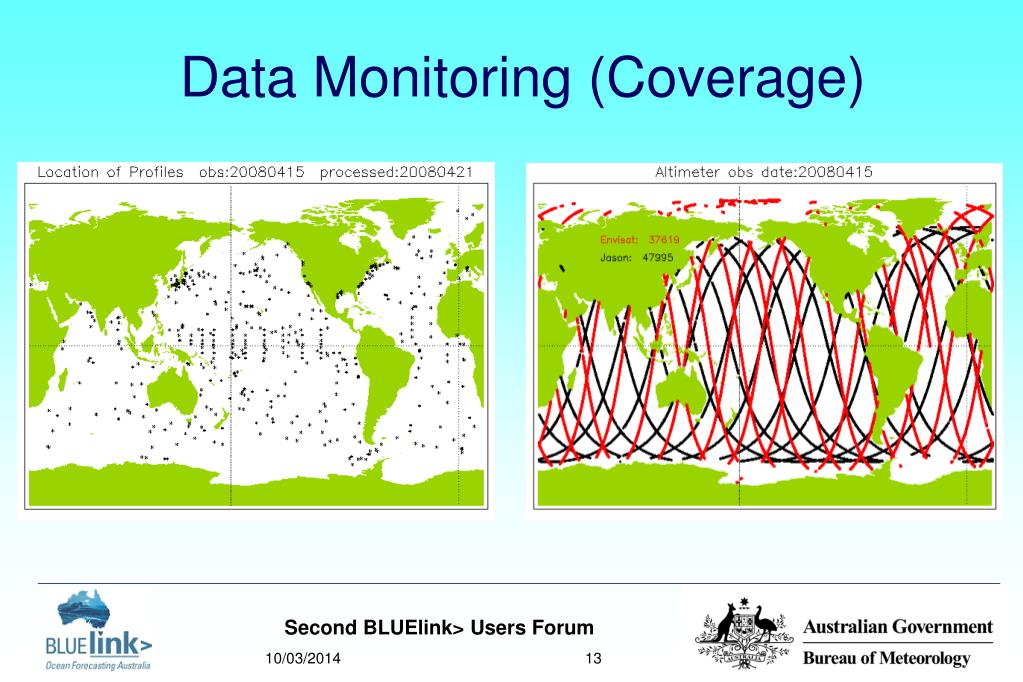 Data Monitoring (Coverage)

Location of Profiles obs:20080415 processed:20080421

Altimeter obs date:20080415

Envisat: 37619
Jason: 47995

BLUElink>
Ocean Forecasting Australia

Second BLUElink> Users Forum

10/03/2014

13

Australian Government
Bureau of Meteorology